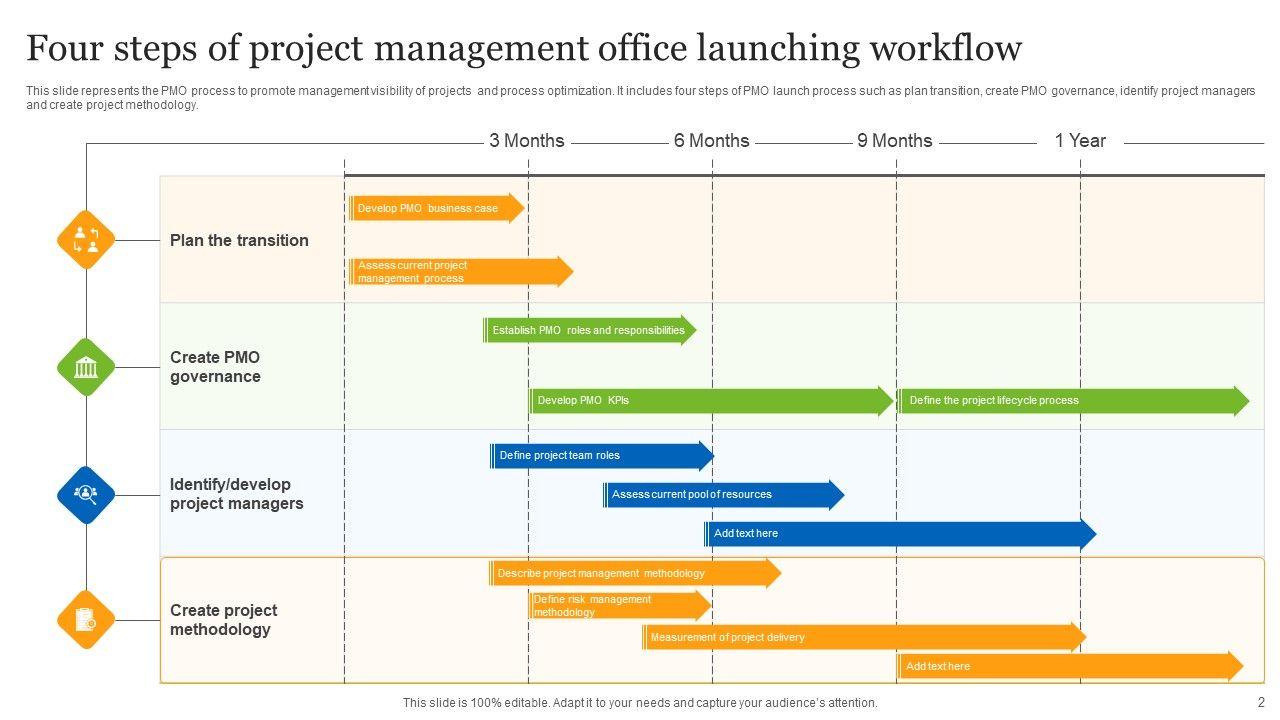 Four steps of project management office launching workflow

This slide represents the PMO process to promote management visibility of projects and process optimization. It includes four steps of PMO launch process such as plan transition, create PMO governance, identify project managers and create project methodology.

3 Months 6 Months 9 Months 1 Year

Plan the transition

Develop PMO business case

Assess current project management process

Create PMO governance

Establish PMO roles and responsibilities

Develop PMO KPIs

Define the project lifecycle process

Identify/develop project managers

Define project team roles

Assess current pool of resources

Add text here

Create project methodology

Describe project management methodology

Define risk management methodology

Measurement of project delivery

Add text here

This slide is 100% editable. Adapt it to your needs and capture your audience's attention.

2